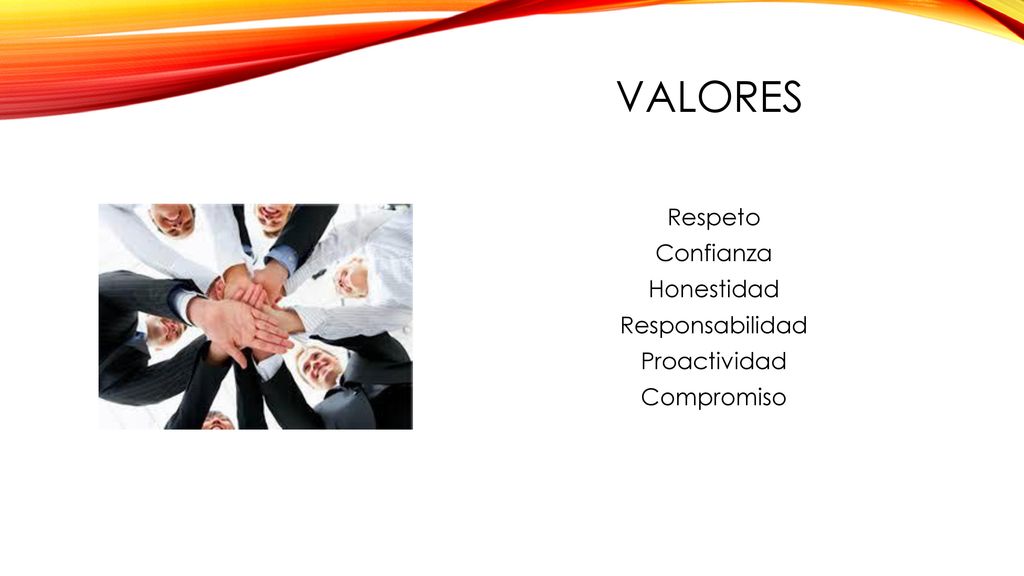 VALORES

Respeto
Confianza
Honestidad
Responsabilidad
Proactividad
Compromiso